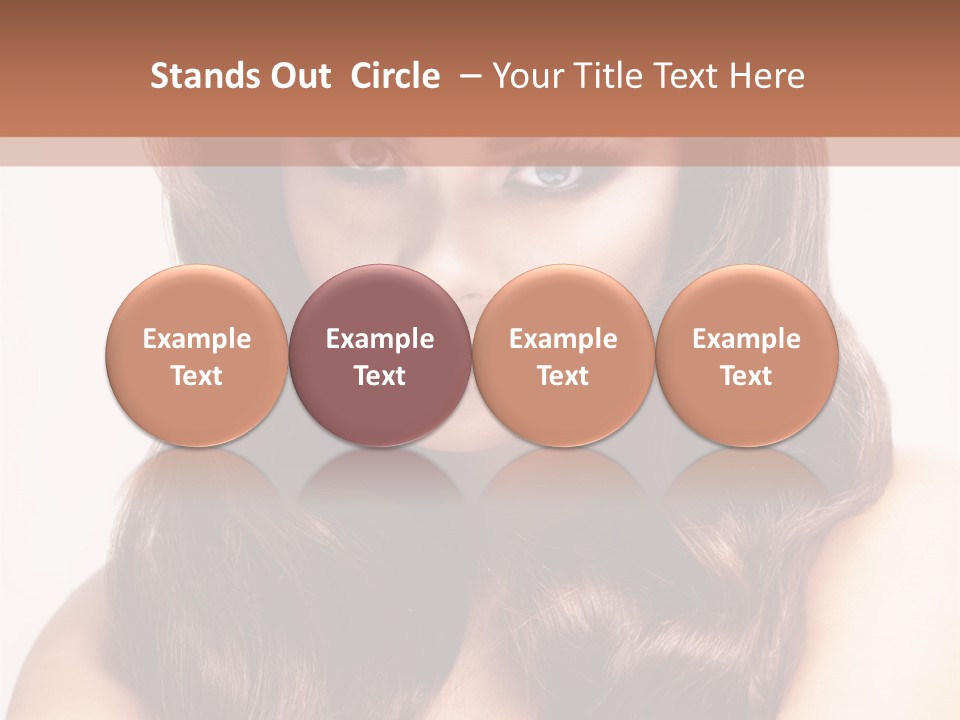 Stands Out Circle – Your Title Text Here

Example Text

Example Text

Example Text

Example Text